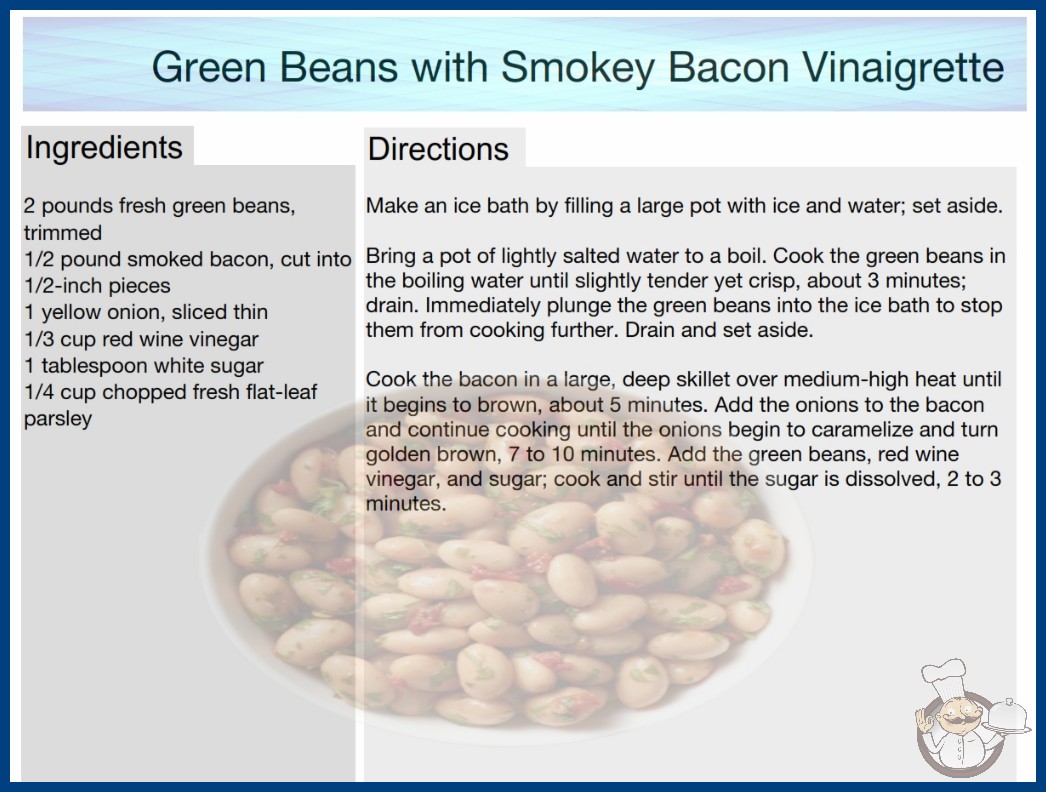 Green Beans with Smokey Bacon Vinaigrette

Ingredients

2 pounds fresh green beans, trimmed
1/2 pound smoked bacon, cut into 1/2-inch pieces
1 yellow onion, sliced thin
1/3 cup red wine vinegar
1 tablespoon white sugar
1/4 cup chopped fresh flat-leaf parsley

Directions

Make an ice bath by filling a large pot with ice and water; set aside.

Bring a pot of lightly salted water to a boil. Cook the green beans in the boiling water until slightly tender yet crisp, about 3 minutes; drain. Immediately plunge the green beans into the ice bath to stop them from cooking further. Drain and set aside.

Cook the bacon in a large, deep skillet over medium-high heat until it begins to brown, about 5 minutes. Add the onions to the bacon and continue cooking until the onions begin to caramelize and turn golden brown, 7 to 10 minutes. Add the green beans, red wine vinegar, and sugar; cook and stir until the sugar is dissolved, 2 to 3 minutes.